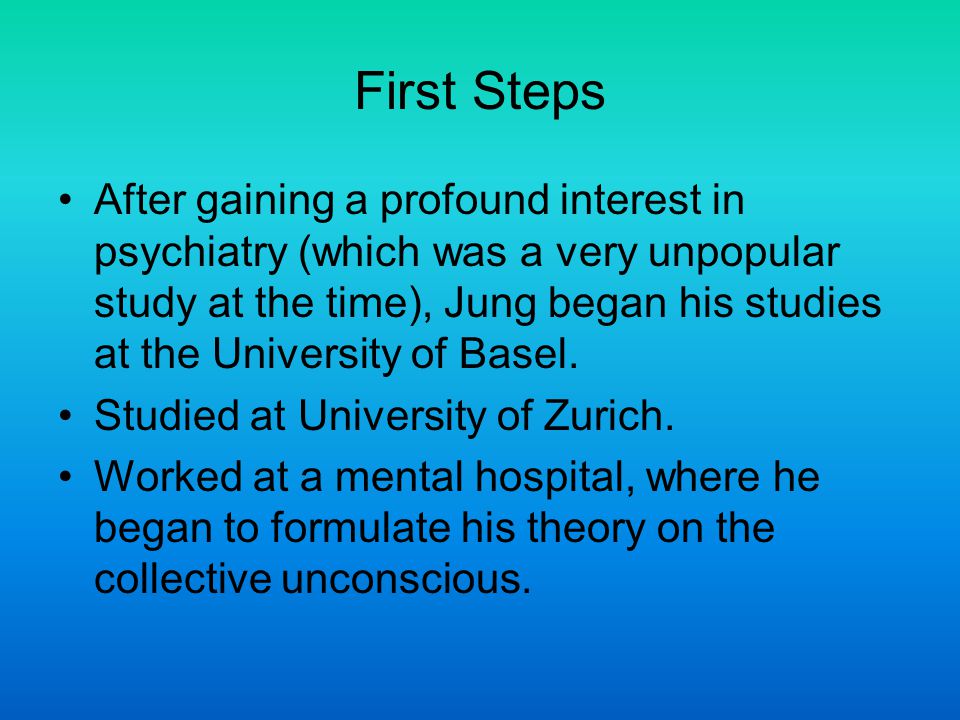 First Steps

• After gaining a profound interest in psychiatry (which was a very unpopular study at the time), Jung began his studies at the University of Basel.
• Studied at University of Zurich.
• Worked at a mental hospital, where he began to formulate his theory on the collective unconscious.